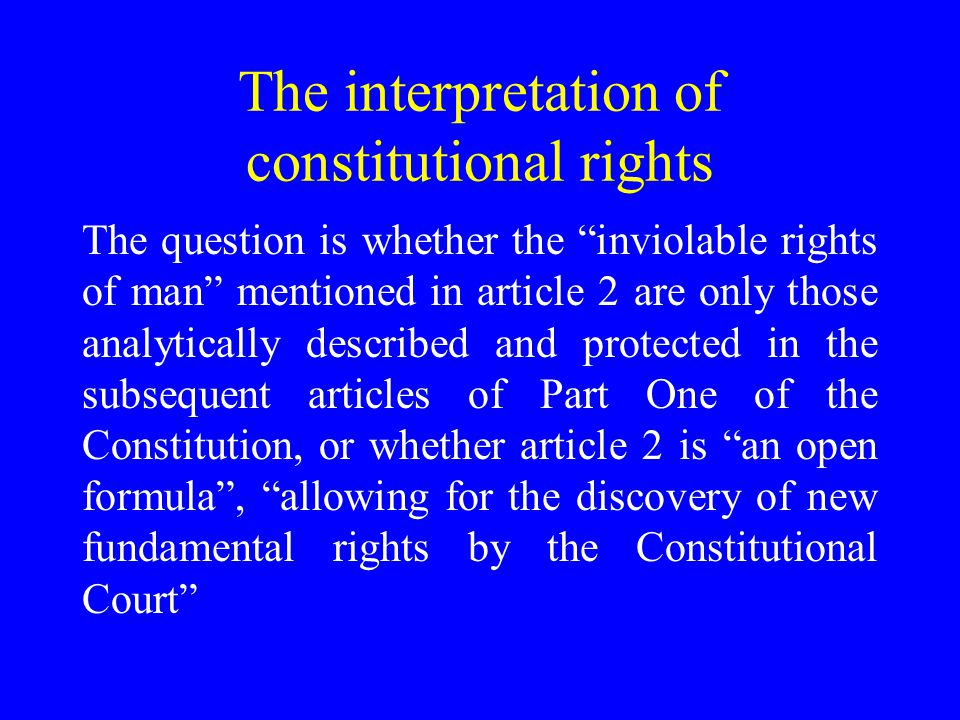 The interpretation of constitutional rights

The question is whether the “inviolable rights of man” mentioned in article 2 are only those analytically described and protected in the subsequent articles of Part One of the Constitution, or whether article 2 is “an open formula”, “allowing for the discovery of new fundamental rights by the Constitutional Court”